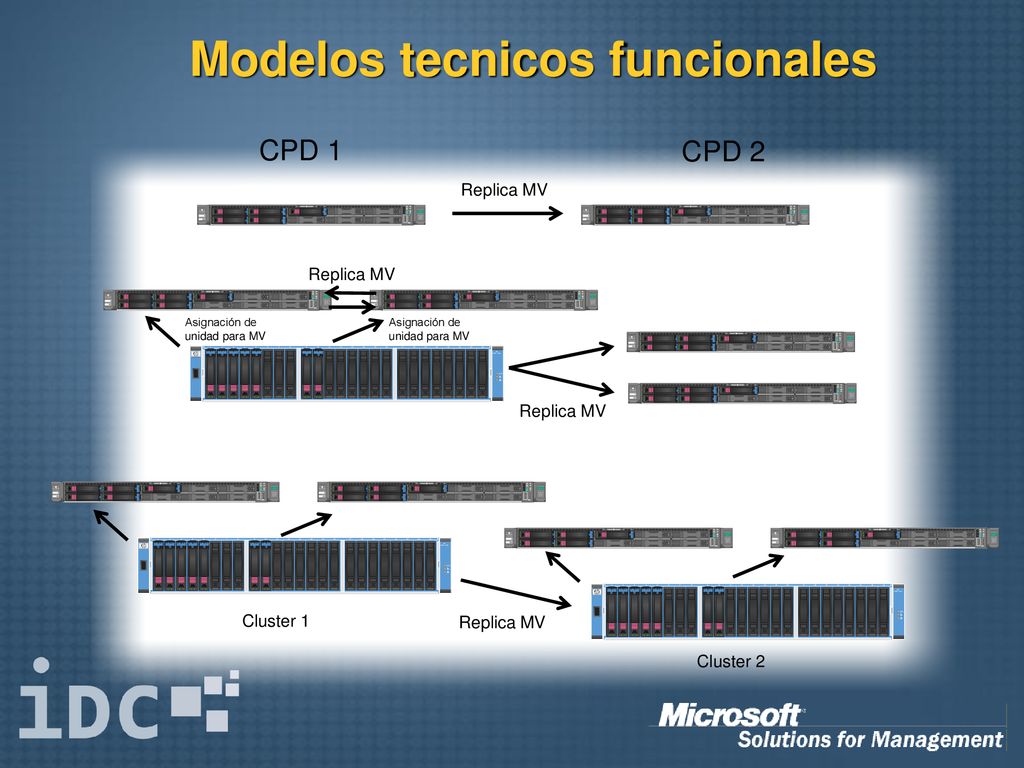 Modelos tecnicos funcionales

CPD 1

CPD 2

Replica MV

Replica MV

Asignación de unidad para MV

Asignación de unidad para MV

Replica MV

Cluster 1

Replica MV

Cluster 2

iDC

Microsoft
Solutions for Management